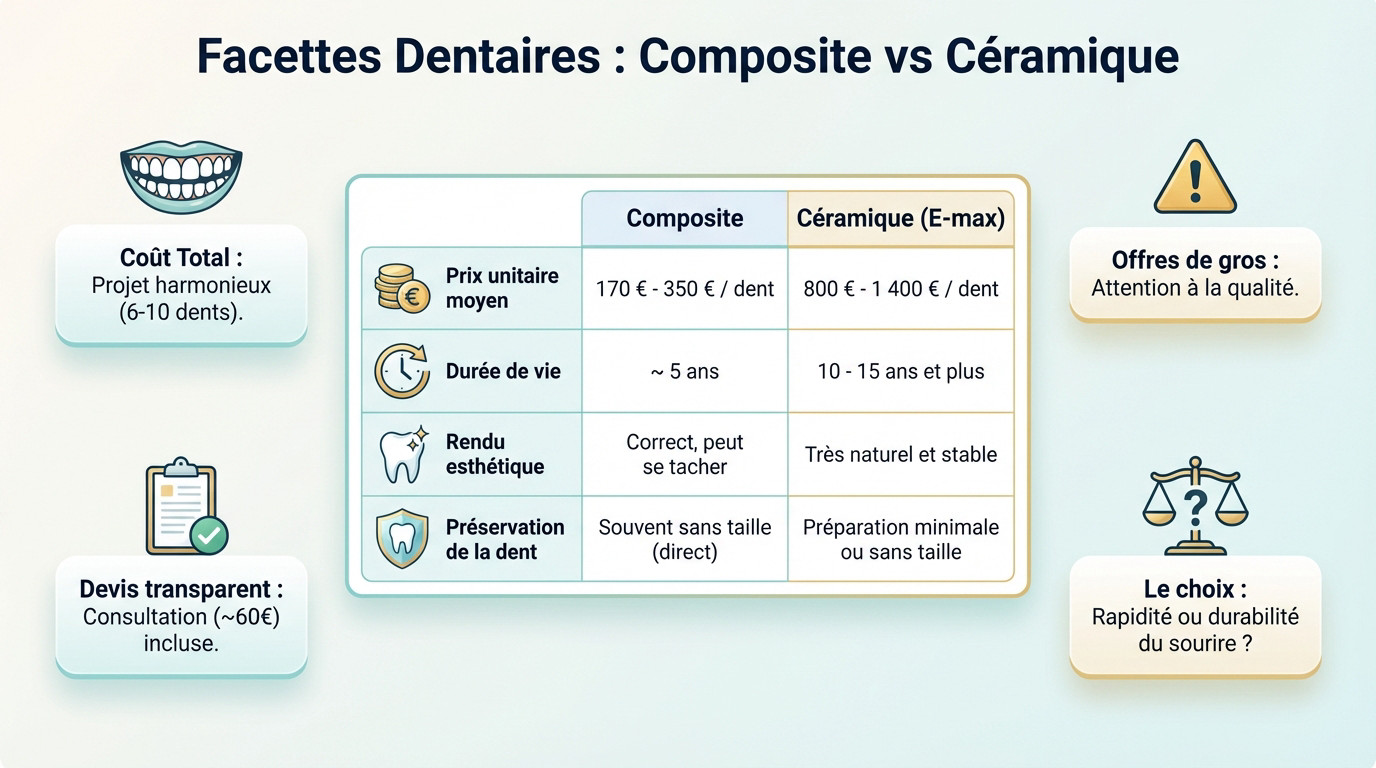 Facettes Dentaires : Composite vs Céramique

Coût Total :
Projet harmonieux (6-10 dents).

Devis transparent :
Consultation (~60€) incluse.

| | Composite | Céramique (E-max) |
|---|---|---|
| Prix unitaire moyen | 170 € - 350 € / dent | 800 € - 1 400 € / dent |
| Durée de vie | ~ 5 ans | 10 - 15 ans et plus |
| Rendu esthétique | Correct, peut se tacher | Très naturel et stable |
| Préservation de la dent | Souvent sans taille (direct) | Préparation minimale ou sans taille |

Offres de gros :
Attention à la qualité.

Le choix :
Rapidité ou durabilité du sourire ?